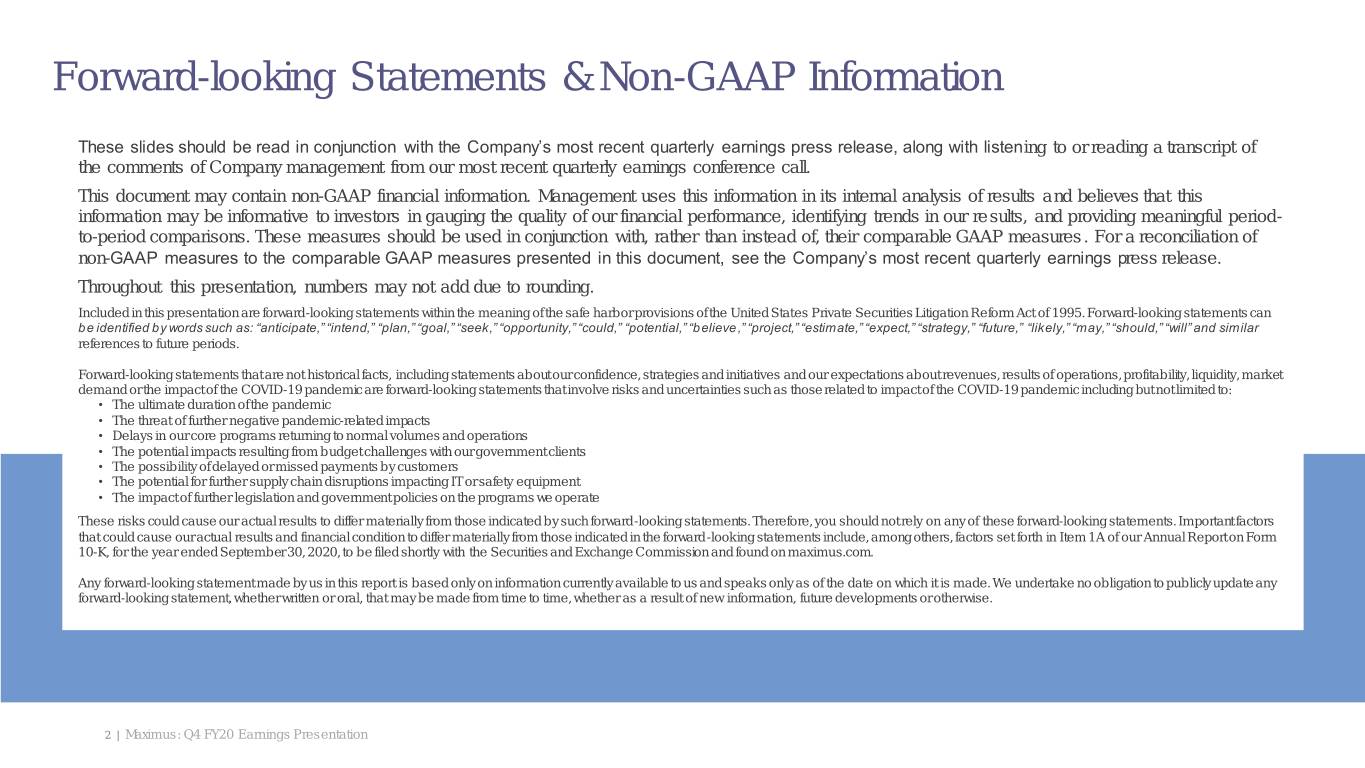 Forward-looking Statements & Non-GAAP Information

These slides should be read in conjunction with the Company's most recent quarterly earnings press release, along with listening to or reading a transcript of the comments of Company management from our most recent quarterly earnings conference call.

This document may contain non-GAAP financial information. Management uses this information in its internal analysis of results and believes that this information may be informative to investors in gauging the quality of our financial performance, identifying trends in our results, and providing meaningful period-to-period comparisons. These measures should be used in conjunction with, rather than instead of, their comparable GAAP measures. For a reconciliation of non-GAAP measures to the comparable GAAP measures presented in this document, see the Company's most recent quarterly earnings press release.

Throughout this presentation, numbers may not add due to rounding.

Included in this presentation are forward-looking statements within the meaning of the safe harbor provisions of the United States Private Securities Litigation Reform Act of 1995. Forward-looking statements can be identified by words such as: "anticipate," "intend," "plan," "goal," "seek," "opportunity," "could," "potential," "believe," "project," "estimate," "expect," "strategy," "future," "likely," "may," "should," "will" and similar references to future periods.

Forward-looking statements that are not historical facts, including statements about our confidence, strategies and initiatives and our expectations about revenues, results of operations, profitability, liquidity, market demand or the impact of the COVID-19 pandemic are forward-looking statements that involve risks and uncertainties such as those related to impact of the COVID-19 pandemic including but not limited to:
• The ultimate duration of the pandemic
• The threat of further negative pandemic-related impacts
• Delays in our core programs returning to normal volumes and operations
• The potential impacts resulting from budget challenges with our government clients
• The possibility of delayed or missed payments by customers
• The potential for further supply chain disruptions impacting IT or safety equipment
• The impact of further legislation and government policies on the programs we operate

These risks could cause our actual results to differ materially from those indicated by such forward-looking statements. Therefore, you should not rely on any of these forward-looking statements. Important factors that could cause our actual results and financial condition to differ materially from those indicated in the forward-looking statements include, among others, factors set forth in Item 1A of our Annual Report on Form 10-K, for the year ended September 30, 2020, to be filed shortly with the Securities and Exchange Commission and found on maximus.com.

Any forward-looking statement made by us in this report is based only on information currently available to us and speaks only as of the date on which it is made. We undertake no obligation to publicly update any forward-looking statement, whether written or oral, that may be made from time to time, whether as a result of new information, future developments or otherwise.

2 | Maximus: Q4 FY20 Earnings Presentation